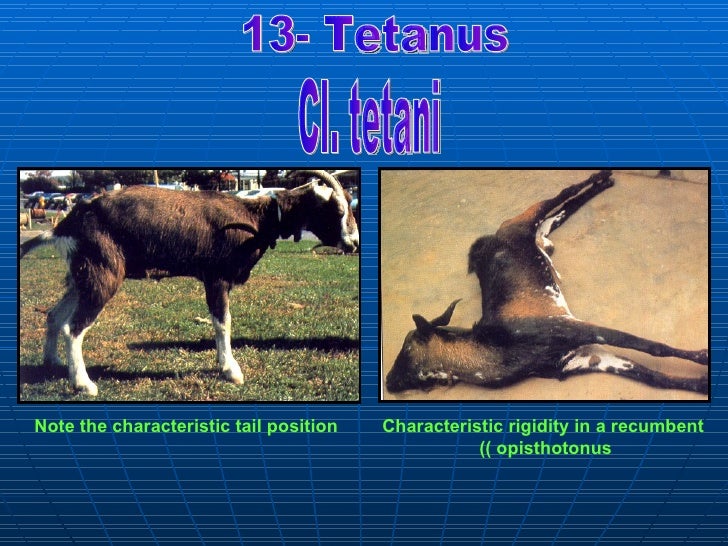 13- Tetanus

Cl. tetani

Note the characteristic tail position

Characteristic rigidity in a recumbent (( opisthotonus